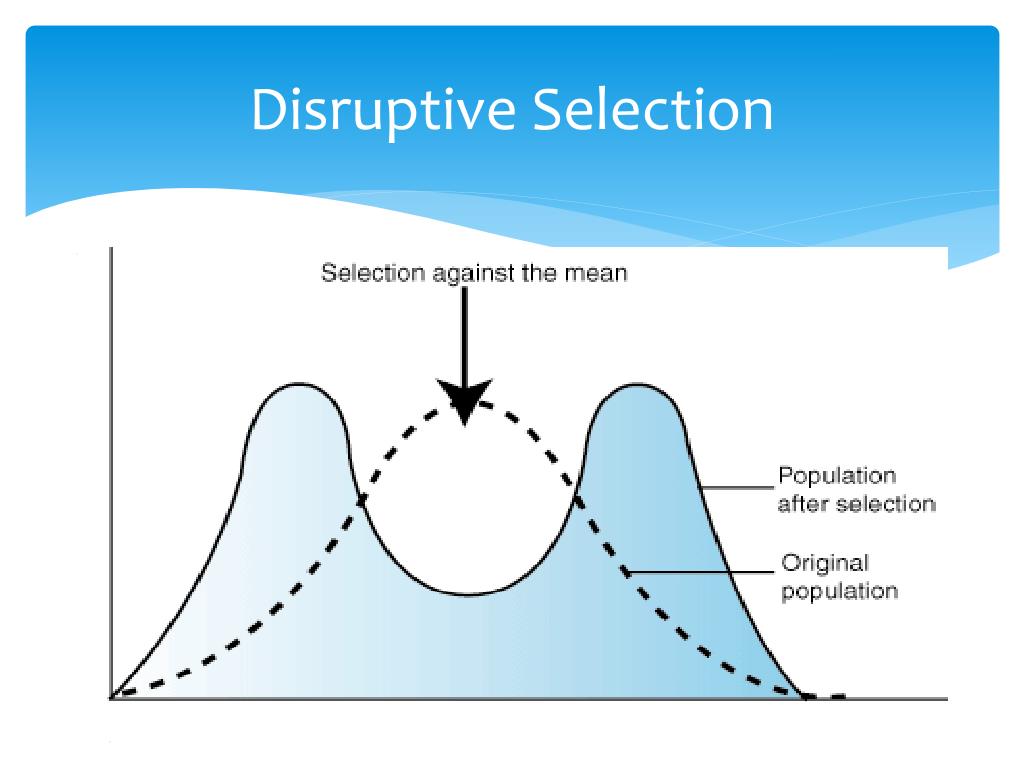 Disruptive Selection

Selection against the mean

Population after selection

Original population